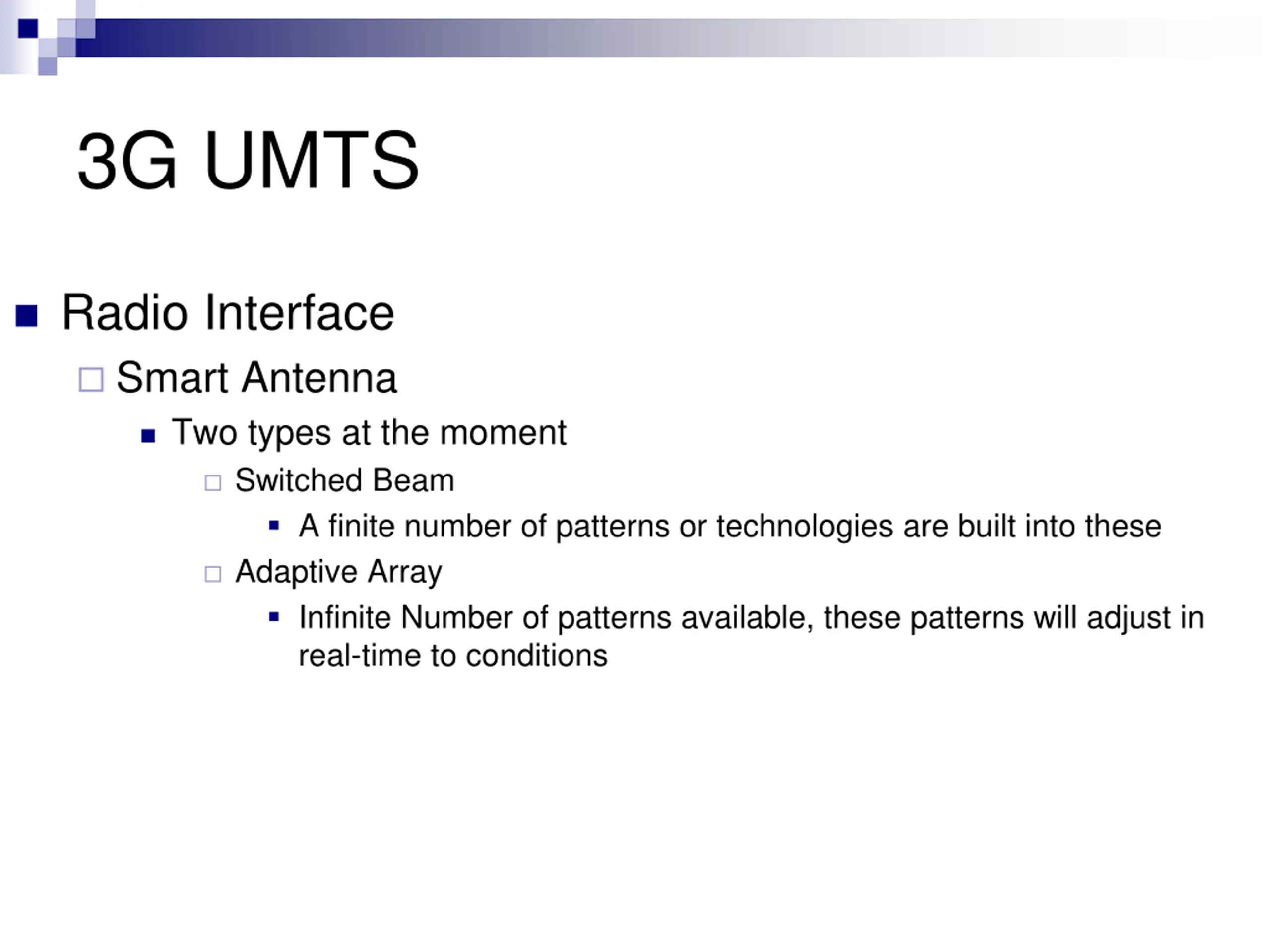 3G UMTS

Radio Interface

Smart Antenna

Two types at the moment

Switched Beam

A finite number of patterns or technologies are built into these

Adaptive Array

Infinite Number of patterns available, these patterns will adjust in real-time to conditions